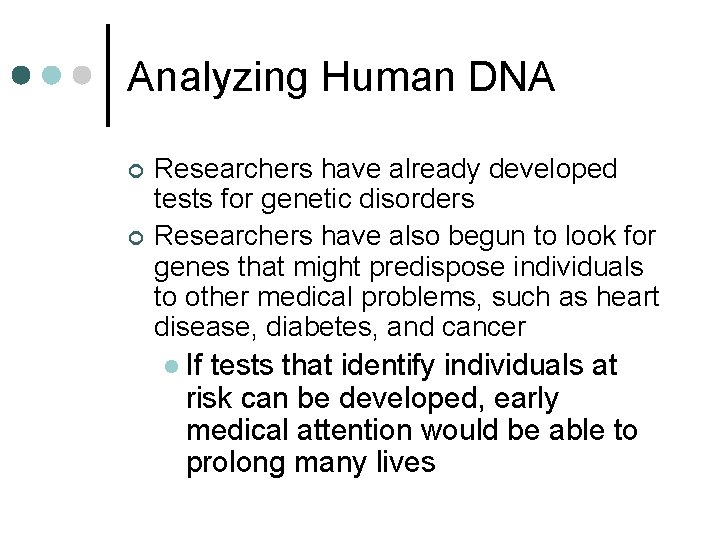 Analyzing Human DNA

Researchers have already developed tests for genetic disorders

Researchers have also begun to look for genes that might predispose individuals to other medical problems, such as heart disease, diabetes, and cancer

If tests that identify individuals at risk can be developed, early medical attention would be able to prolong many lives